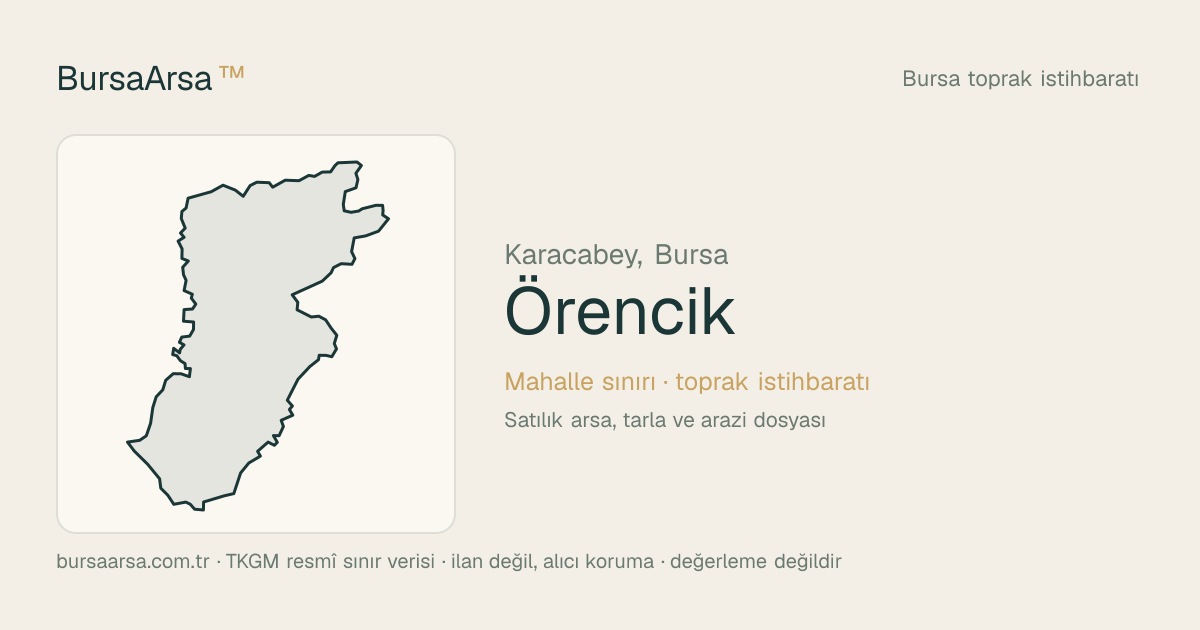 BursaArsa ™

Bursa toprak istihbaratı

Karacabey, Bursa

Örencik

Mahalle sınırı · toprak istihbaratı

Satılık arsa, tarla ve arazi dosyası

bursaarsa.com.tr · TKGM resmî sınır verisi · ilan değil, alıcı koruma · değerleme değildir